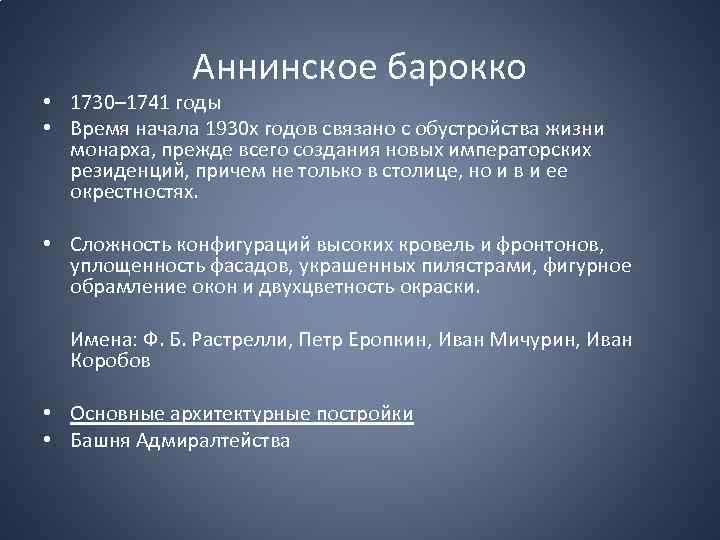 Аннинское барокко

• 1730–1741 годы
• Время начала 1930х годов связано с обустройства жизни монарха, прежде всего создания новых императорских резиденций, причем не только в столице, но и в и ее окрестностях.

• Сложность конфигураций высоких кровель и фронтонов, уплощенность фасадов, украшенных пилястрами, фигурное обрамление окон и двухцветность окраски.

Имена: Ф. Б. Растрелли, Петр Еропкин, Иван Мичурин, Иван Коробов

• Основные архитектурные постройки
• Башня Адмиралтейства